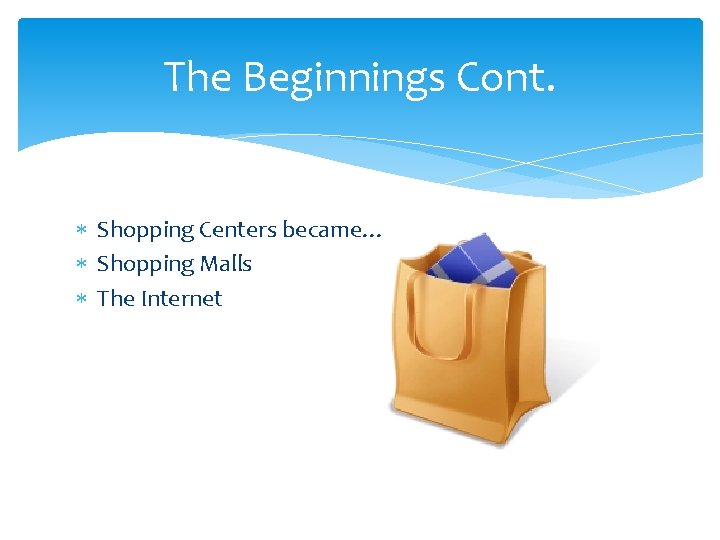 The Beginnings Cont.

* Shopping Centers became…
* Shopping Malls
* The Internet